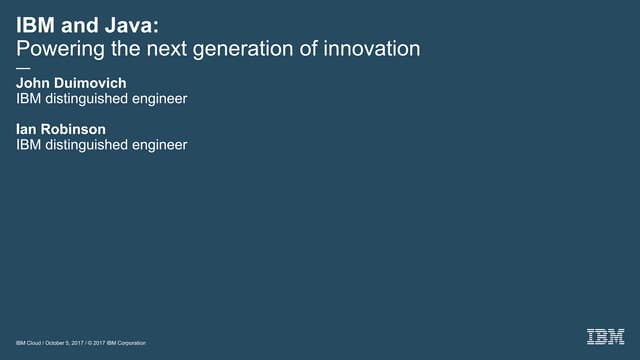 IBM and Java:
Powering the next generation of innovation

—

John Duimovich
IBM distinguished engineer

Ian Robinson
IBM distinguished engineer

IBM Cloud / October 5, 2017 / © 2017 IBM Corporation

IBM